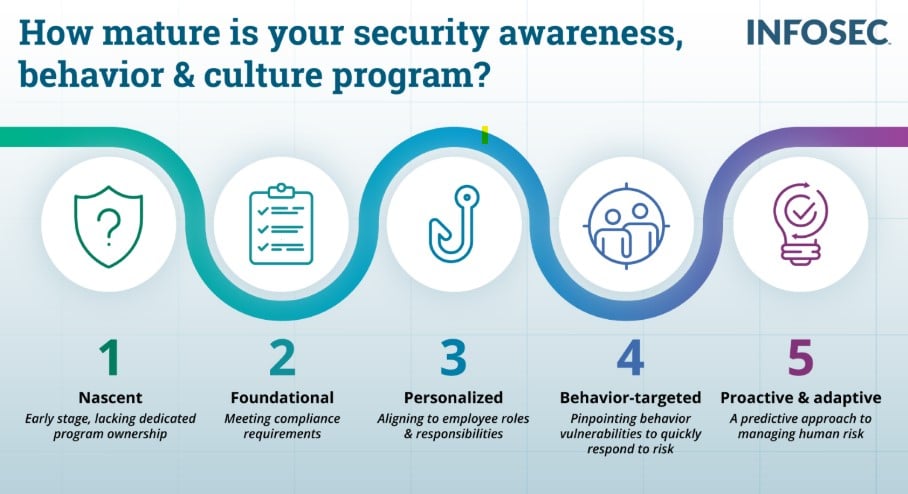 How mature is your security awareness, behavior & culture program?

INFOSEC

1
Nascent
Early stage, lacking dedicated program ownership

2
Foundational
Meeting compliance requirements

3
Personalized
Aligning to employee roles & responsibilities

4
Behavior-targeted
Pinpointing behavior vulnerabilities to quickly respond to risk

5
Proactive & adaptive
A predictive approach to managing human risk